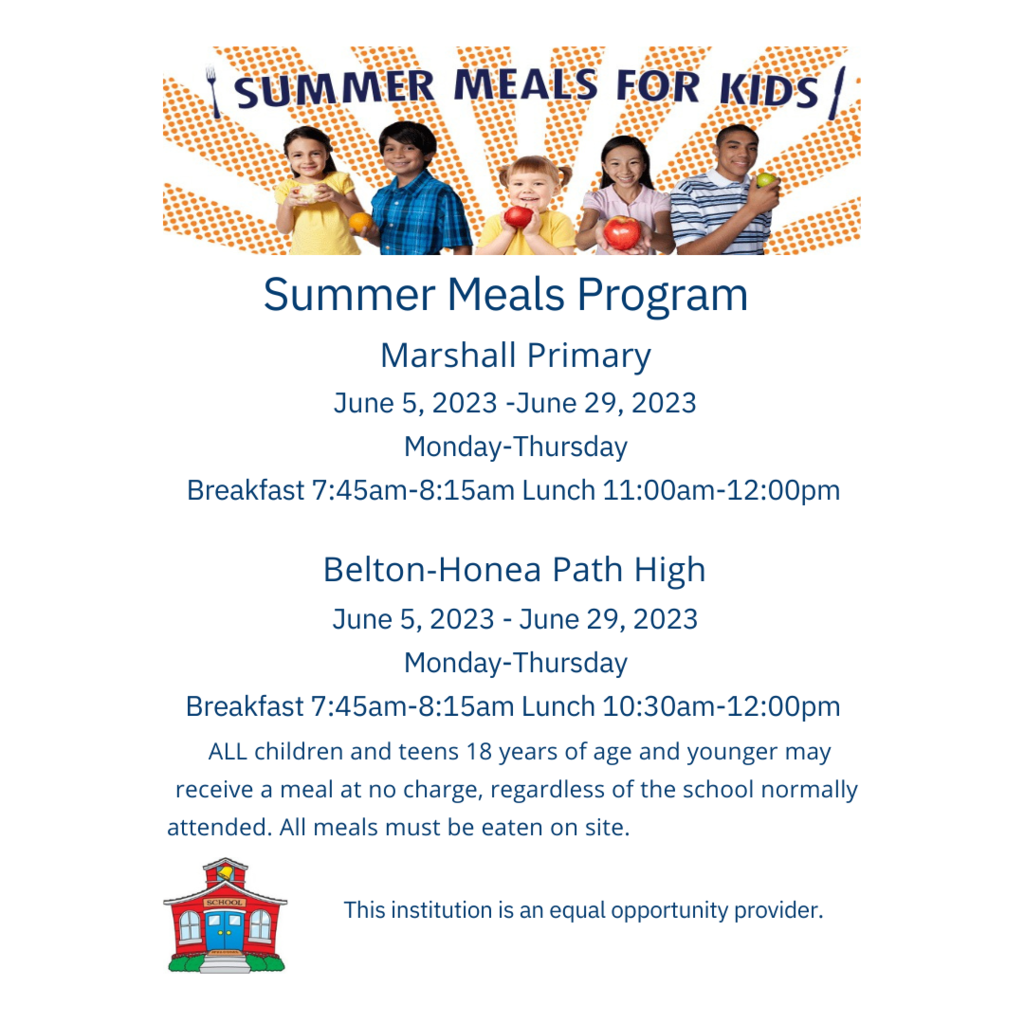 SUMMER MEALS FOR KIDS

Summer Meals Program

Marshall Primary

June 5, 2023 -June 29, 2023

Monday-Thursday

Breakfast 7:45am-8:15am Lunch 11:00am-12:00pm

Belton-Honea Path High

June 5, 2023 - June 29, 2023

Monday-Thursday

Breakfast 7:45am-8:15am Lunch 10:30am-12:00pm

ALL children and teens 18 years of age and younger may receive a meal at no charge, regardless of the school normally attended. All meals must be eaten on site.

SCHOOL

This institution is an equal opportunity provider.